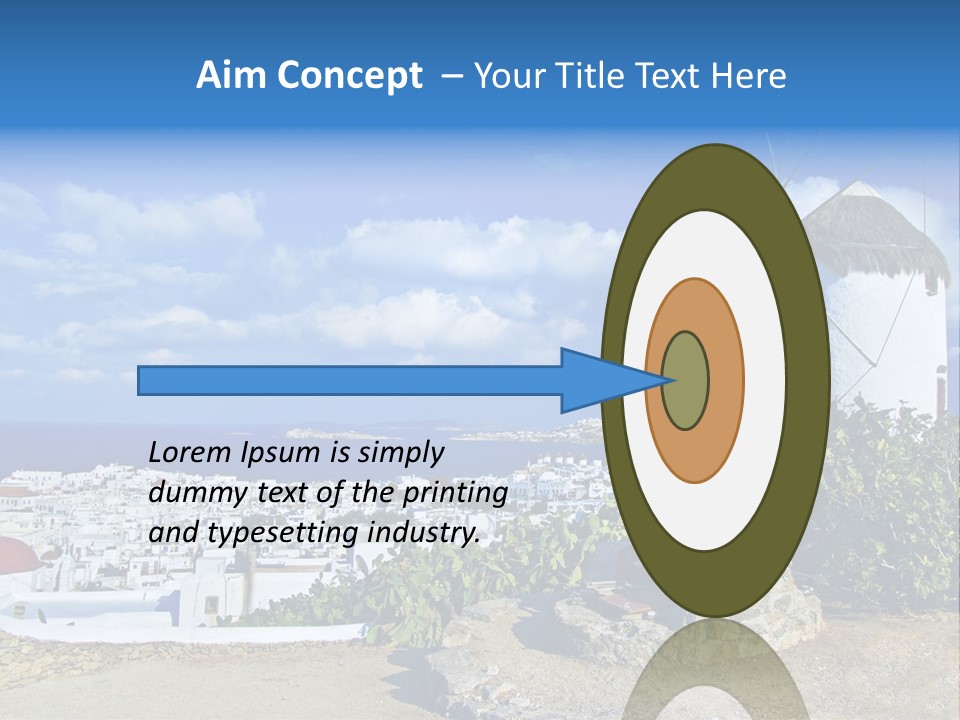 Aim Concept – Your Title Text Here

Lorem Ipsum is simply dummy text of the printing and typesetting industry.